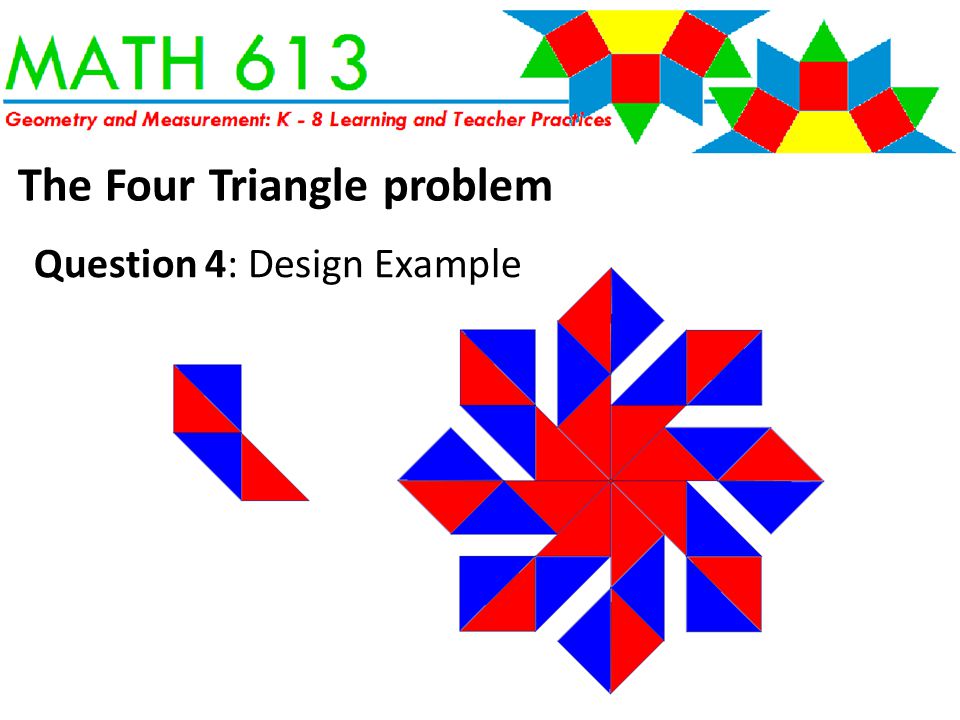 MATH 613

Geometry and Measurement: K - 8 Learning and Teacher Practices

The Four Triangle problem

Question 4: Design Example